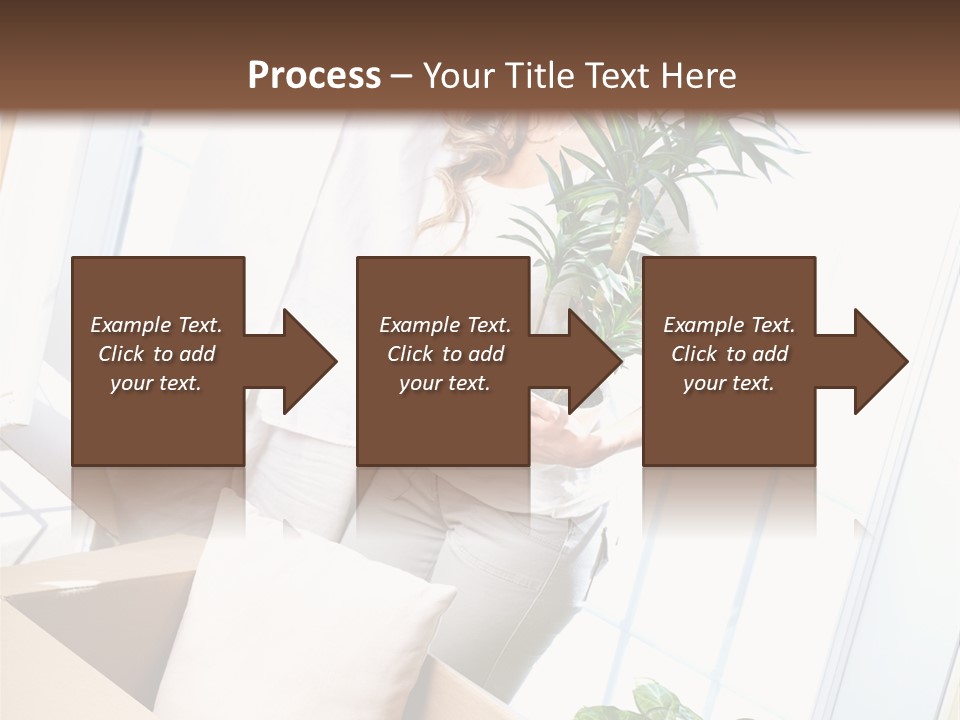 Process – Your Title Text Here

Example Text. Click to add your text.

Example Text. Click to add your text.

Example Text. Click to add your text.